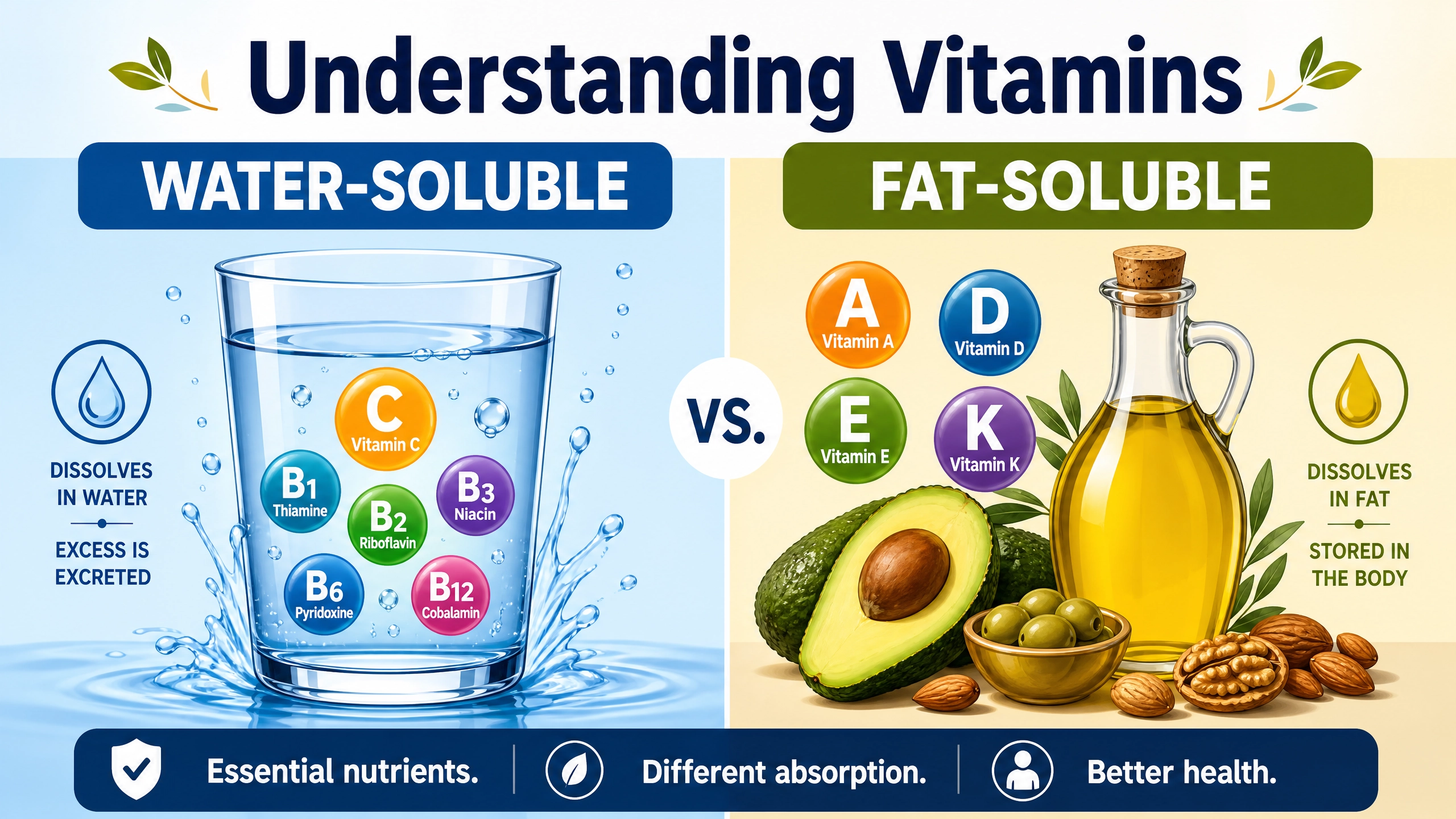 Understanding Vitamins

WATER-SOLUBLE

DISSOLVES IN WATER

EXCESS IS EXCRETED

C
Vitamin C

B1
Thiamine

B2
Riboflavin

B3
Niacin

B6
Pyridoxine

B12
Cobalamin

VS.

FAT-SOLUBLE

A
Vitamin A

D
Vitamin D

E
Vitamin E

K
Vitamin K

DISSOLVES IN FAT

STORED IN THE BODY

Essential nutrients. | Different absorption. | Better health.